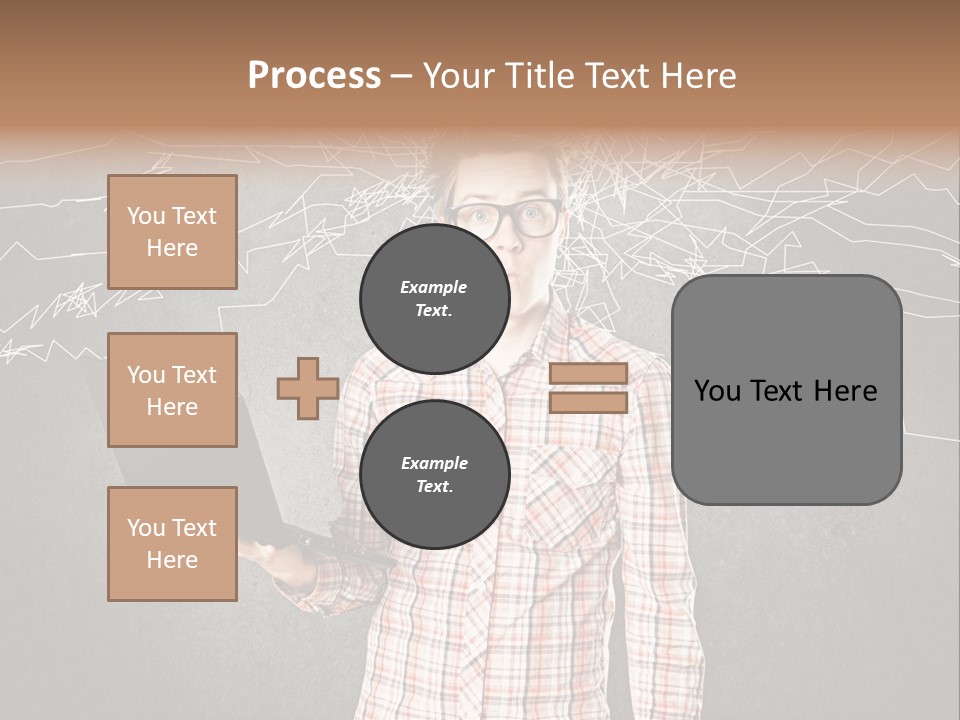 Process – Your Title Text Here

You Text Here

You Text Here

You Text Here

Example Text.

Example Text.

You Text Here